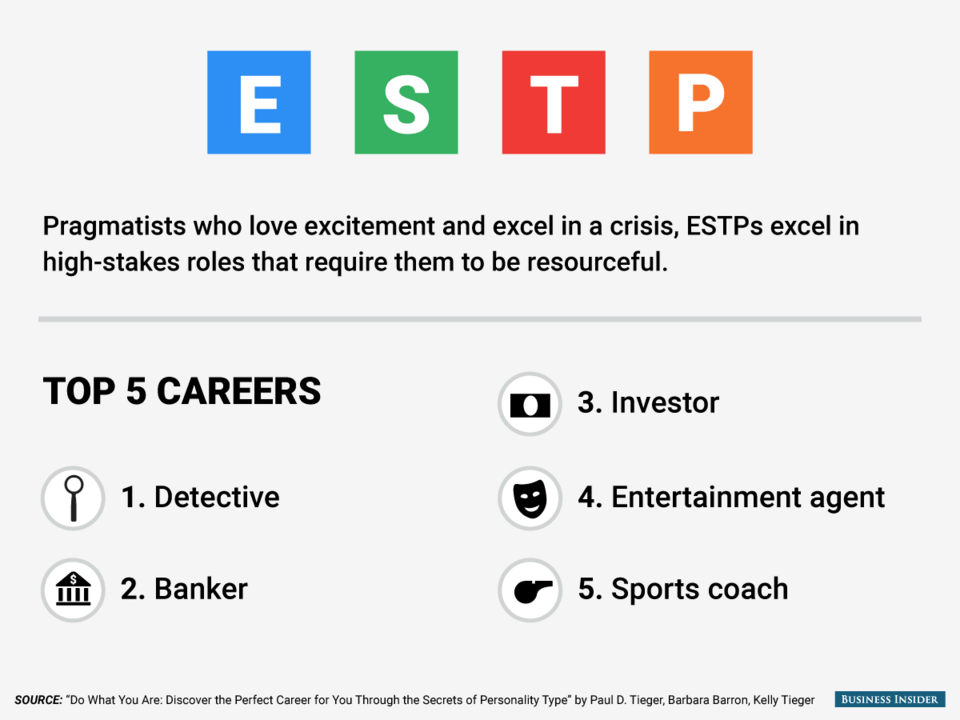 E S T P

Pragmatists who love excitement and excel in a crisis, ESTPs excel in high-stakes roles that require them to be resourceful.

TOP 5 CAREERS

1. Detective

2. Banker

3. Investor

4. Entertainment agent

5. Sports coach

SOURCE: "Do What You Are: Discover the Perfect Career for You Through the Secrets of Personality Type" by Paul D. Tieger, Barbara Barron, Kelly Tieger

BUSINESS INSIDER